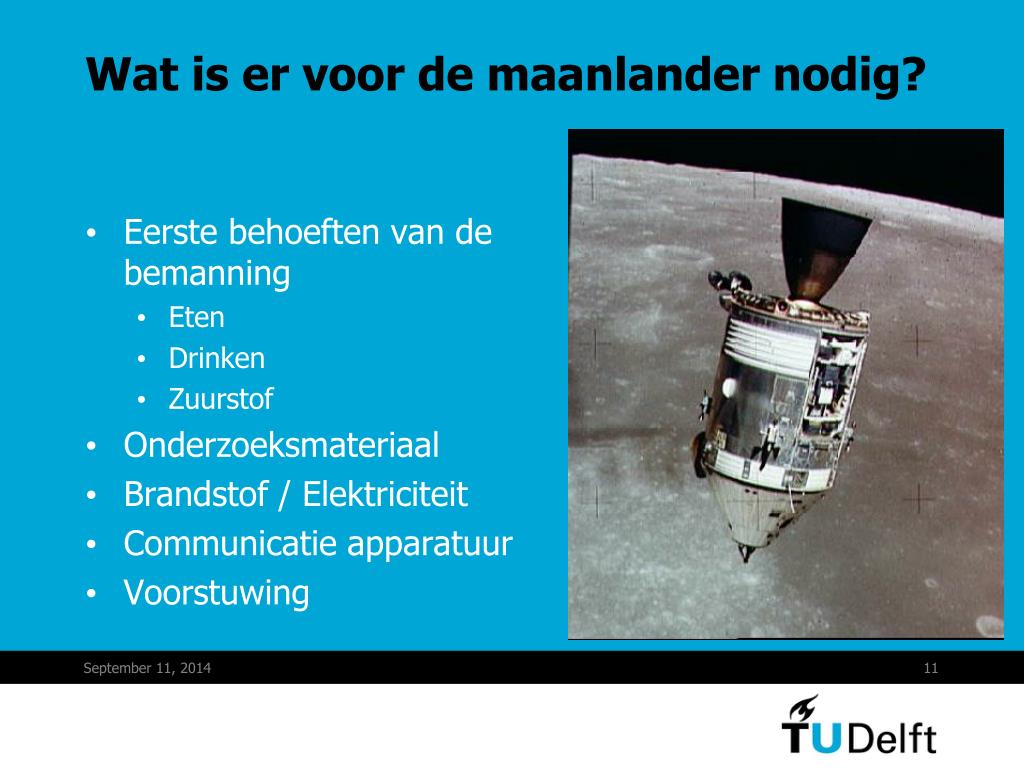 Wat is er voor de maanlander nodig?

• Eerste behoeften van de bemanning
  • Eten
  • Drinken
  • Zuurstof
• Onderzoeksmateriaal
• Brandstof / Elektriciteit
• Communicatie apparatuur
• Voorstuwing

September 11, 2014

11

TUDelft